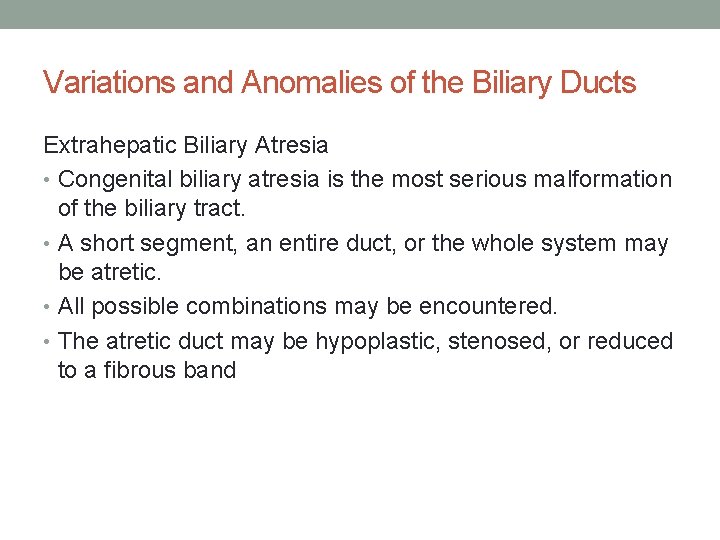 Variations and Anomalies of the Biliary Ducts

Extrahepatic Biliary Atresia

• Congenital biliary atresia is the most serious malformation of the biliary tract.
• A short segment, an entire duct, or the whole system may be atretic.
• All possible combinations may be encountered.
• The atretic duct may be hypoplastic, stenosed, or reduced to a fibrous band